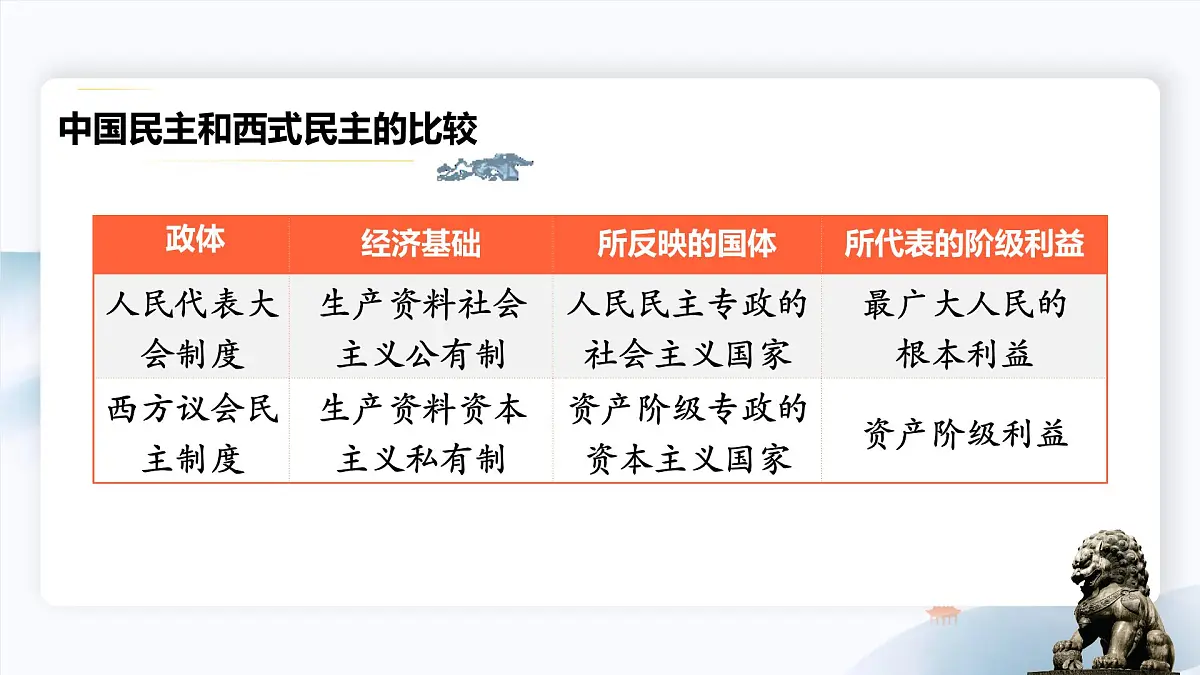 中国民主和西式民主的比较

| 政体 | 经济基础 | 所反映的国体 | 所代表的阶级利益 |
|---|---|---|---|
| 人民代表大会制度 | 生产资料社会主义公有制 | 人民民主专政的社会主义国家 | 最广大人民的根本利益 |
| 西方议会民主制度 | 生产资料资本主义私有制 | 资产阶级专政的资本主义国家 | 资产阶级利益 |